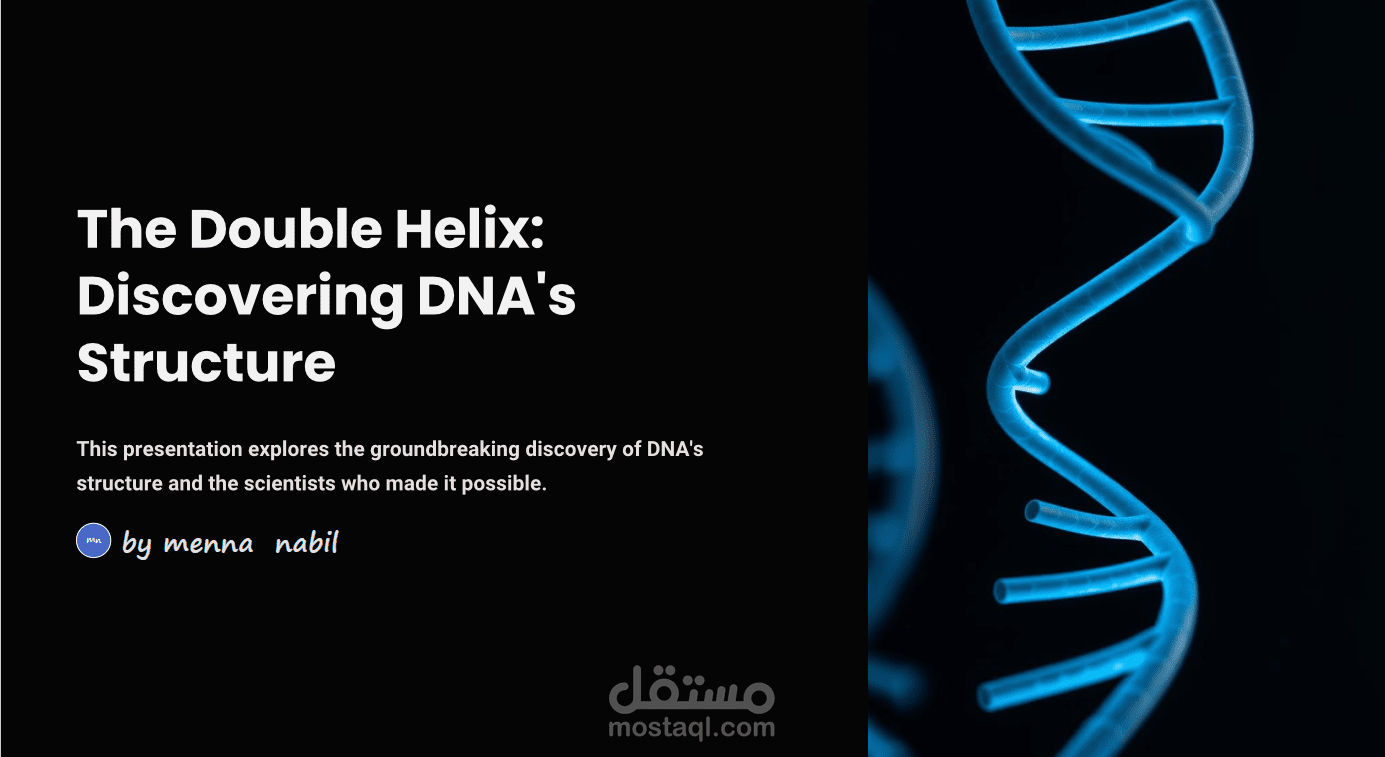 The Double Helix: Discovering DNA's Structure

This presentation explores the groundbreaking discovery of DNA's structure and the scientists who made it possible.

mn

by menna nabil

مستقل
mostaql.com